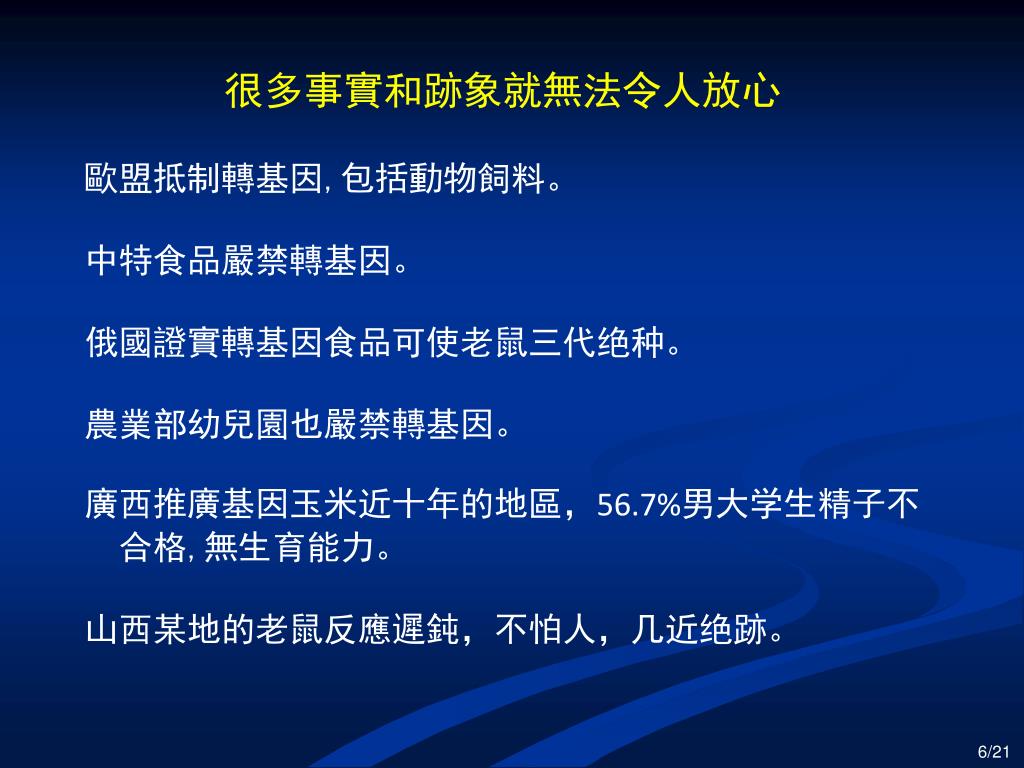 很多事實和跡象就無法令人放心

歐盟抵制轉基因, 包括動物飼料。

中特食品嚴禁轉基因。

俄國證實轉基因食品可使老鼠三代绝种。

農業部幼兒園也嚴禁轉基因。

廣西推廣基因玉米近十年的地區，56.7%男大学生精子不合格, 無生育能力。

山西某地的老鼠反應遲鈍，不怕人，几近绝跡。

6/21